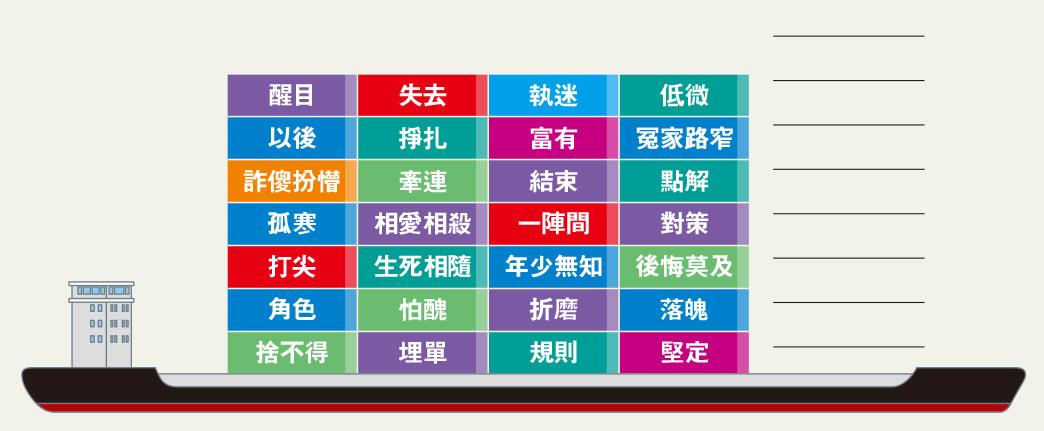 | 醒目 | 失去 | 執迷 | 低微 |
|---|---|---|---|
| 以後 | 掙扎 | 富有 | 冤家路窄 |
| 詐傻扮懵 | 牽連 | 結束 | 點解 |
| 孤寒 | 相愛相殺 | 一陣間 | 對策 |
| 打尖 | 生死相隨 | 年少無知 | 後悔莫及 |
| 角色 | 怕醜 | 折磨 | 落魄 |
| 捨不得 | 埋單 | 規則 | 堅定 |